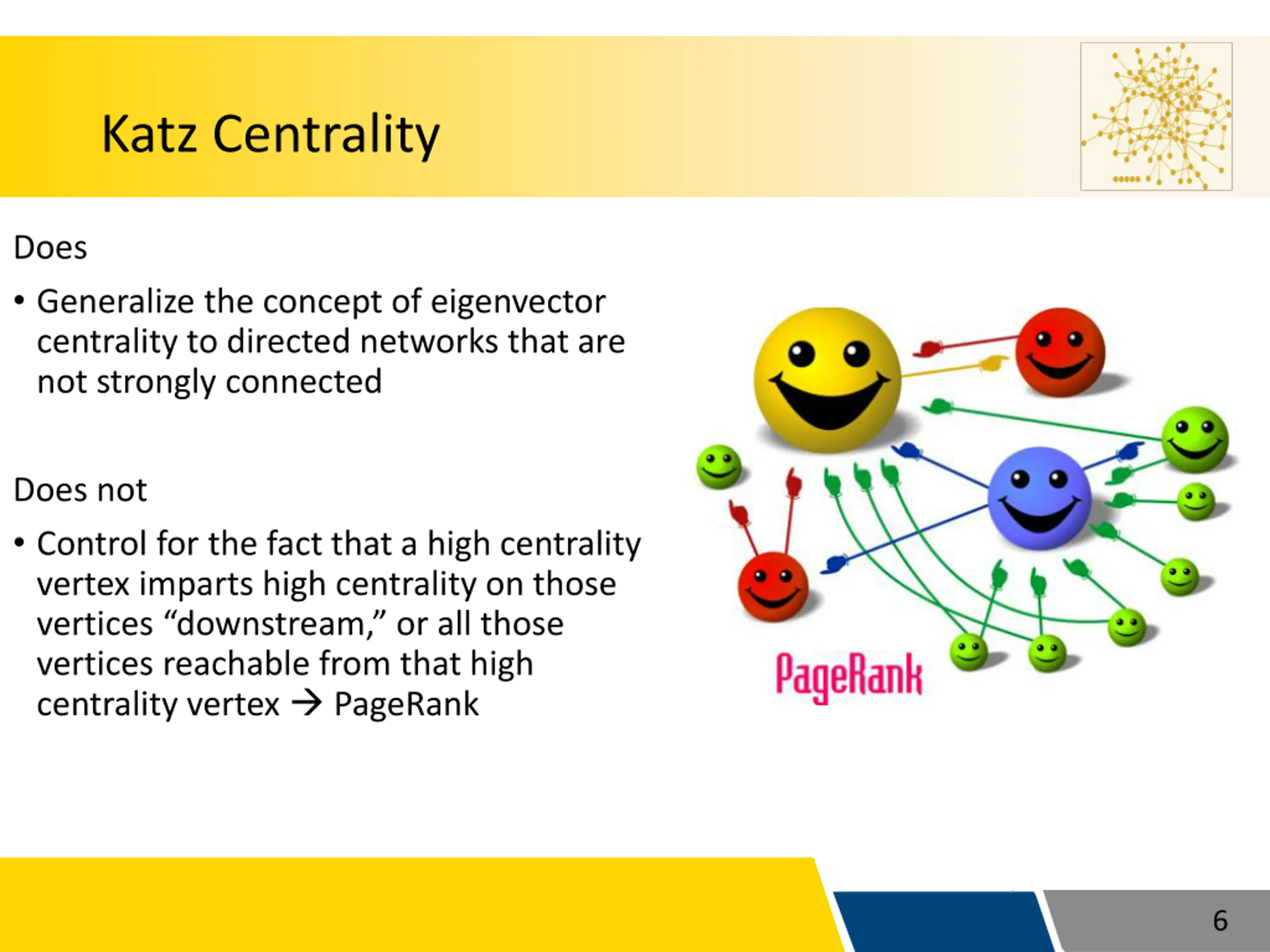 Katz Centrality

Does

• Generalize the concept of eigenvector centrality to directed networks that are not strongly connected

Does not

• Control for the fact that a high centrality vertex imparts high centrality on those vertices “downstream,” or all those vertices reachable from that high centrality vertex → PageRank

PageRank

6